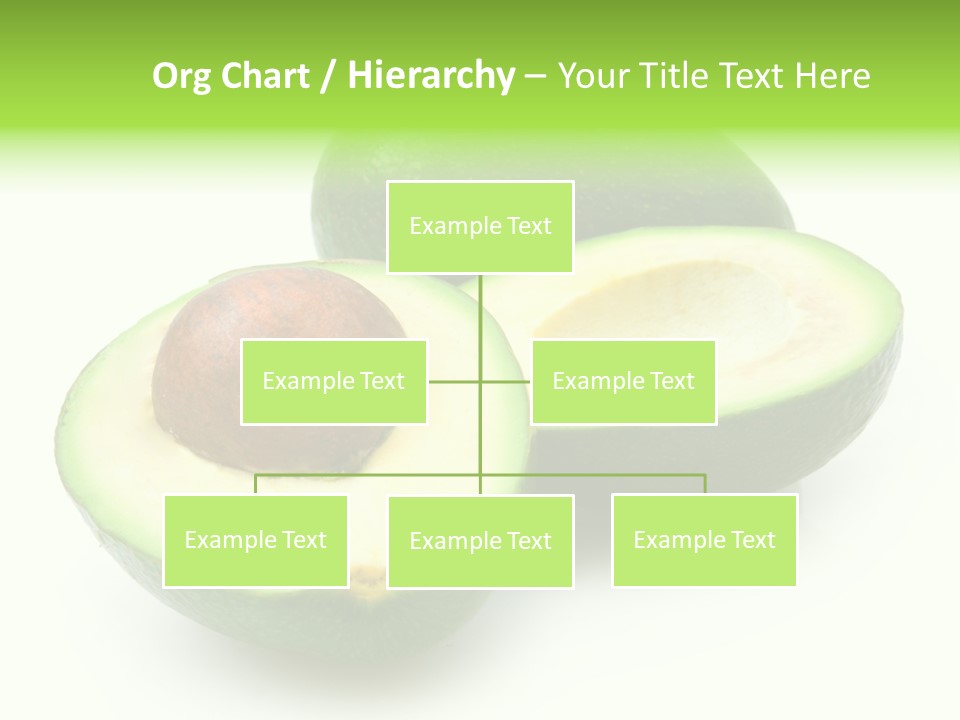 Org Chart / Hierarchy – Your Title Text Here

Example Text

Example Text

Example Text

Example Text

Example Text

Example Text